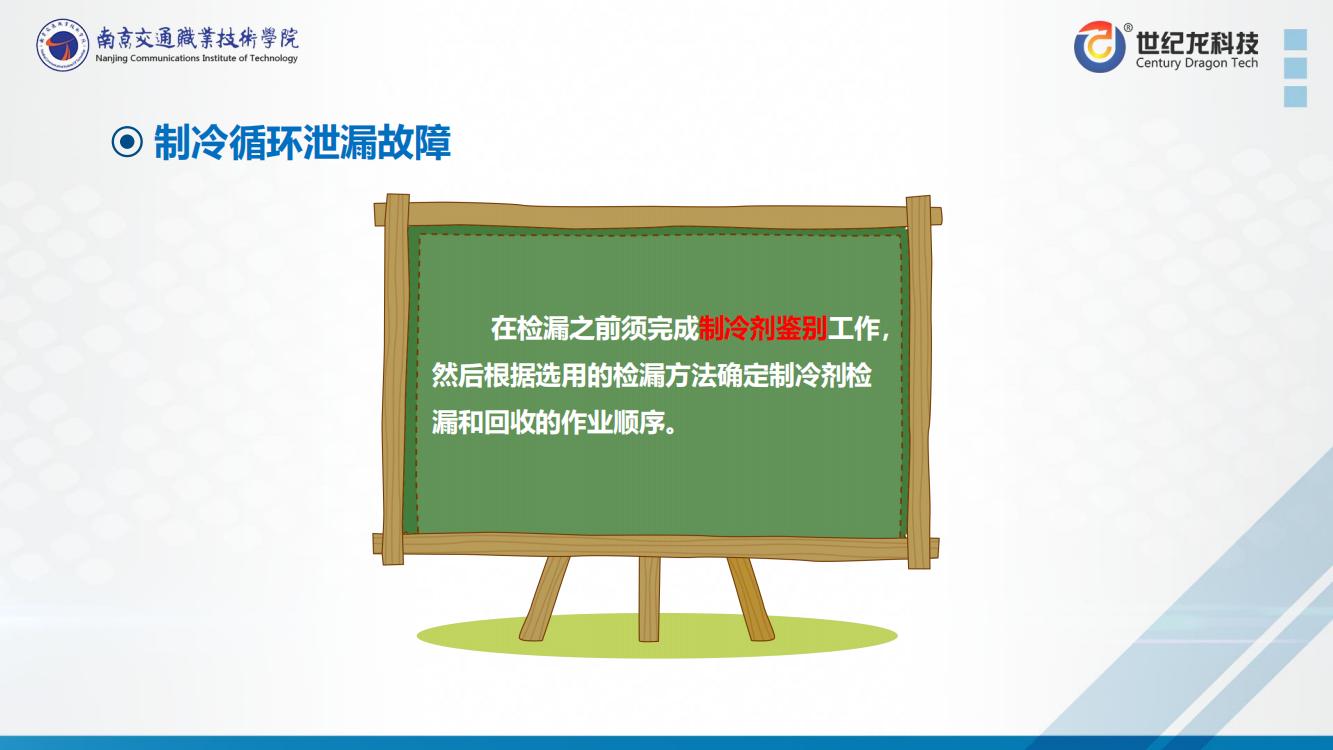 南京交通職業技術學院
Nanjing Communications Institute of Technology

世纪龙科技
Century Dragon Tech

制冷循环泄漏故障

在检漏之前须完成制冷剂鉴别工作，然后根据选用的检漏方法确定制冷剂检漏和回收的作业顺序。